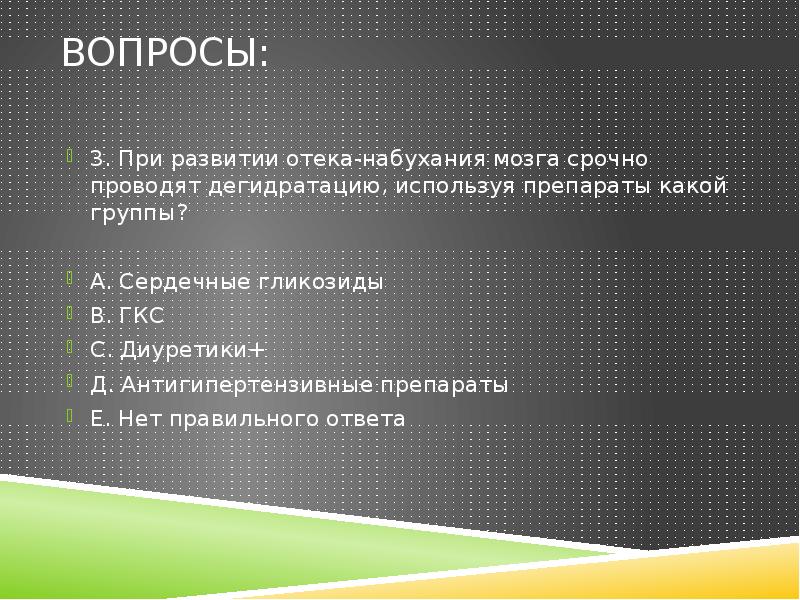 ВОПРОСЫ:

3. При развитии отека-набухания мозга срочно проводят дегидратацию, используя препараты какой группы?

А. Сердечные гликозиды

В. ГКС

С. Диуретики+

Д. Антигипертензивные препараты

Е. Нет правильного ответа